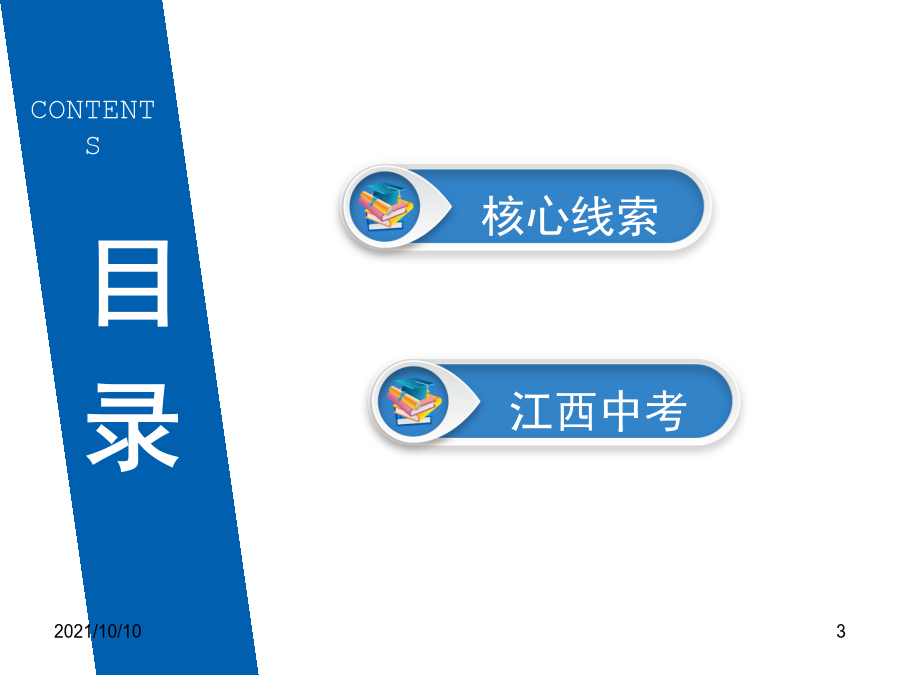 CONTENTS

目录

核心线索

江西中考

2021/10/10

3